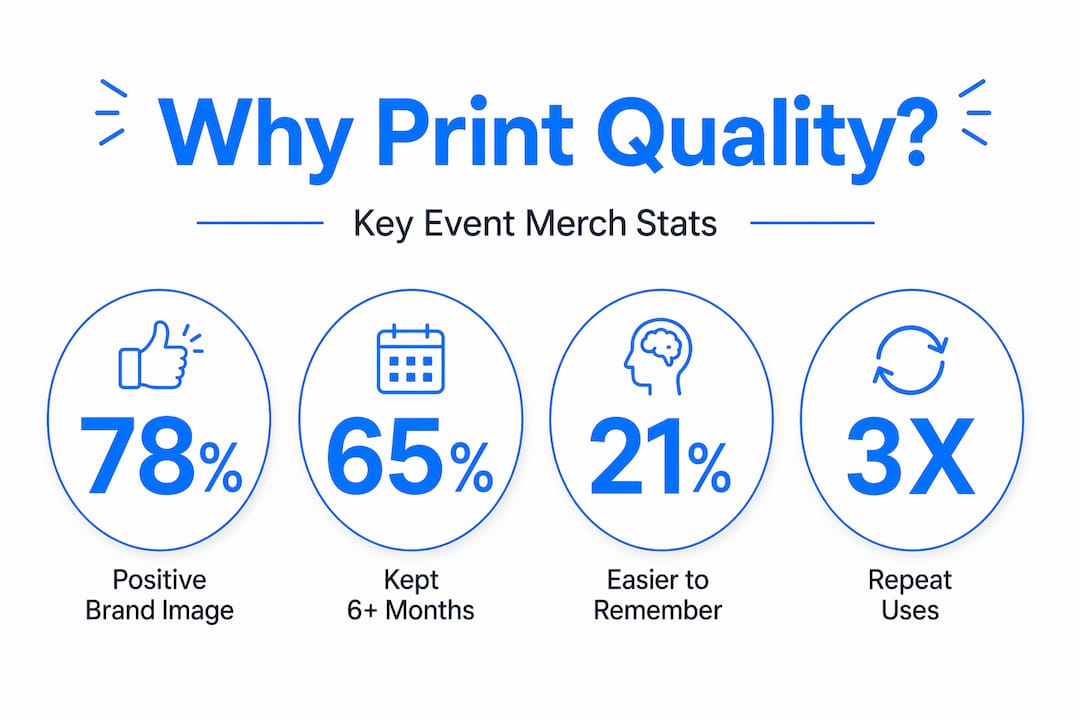 Why Print Quality?

Key Event Merch Stats

78%

Positive Brand Image

65%

Kept 6+ Months

21%

Easier to Remember

3X

Repeat Uses